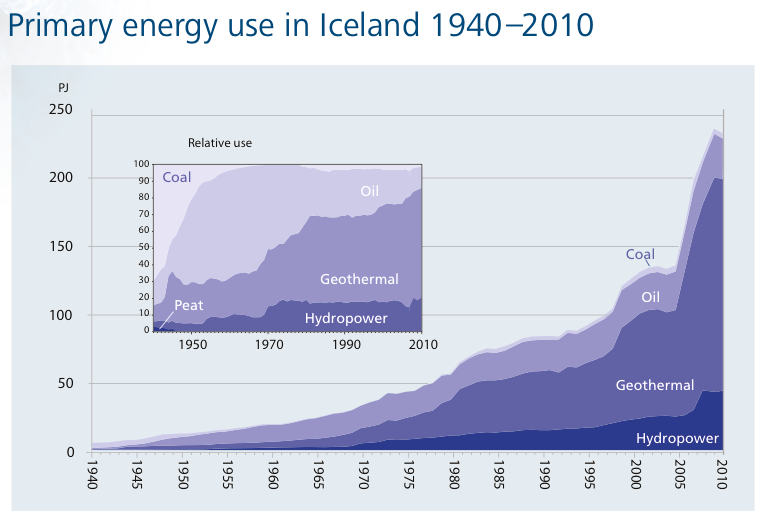 Primary energy use in Iceland 1940–2010

PJ
250
200
150
100
50
0

Relative use
100
90
80
70
60
50
40
30
20
10
0
Coal
Oil
Geothermal
Peat
Hydropower
1950
1970
1990
2010

Coal
Oil
Geothermal
Hydropower

1940
1945
1950
1955
1960
1965
1970
1975
1980
1985
1990
1995
2000
2005
2010